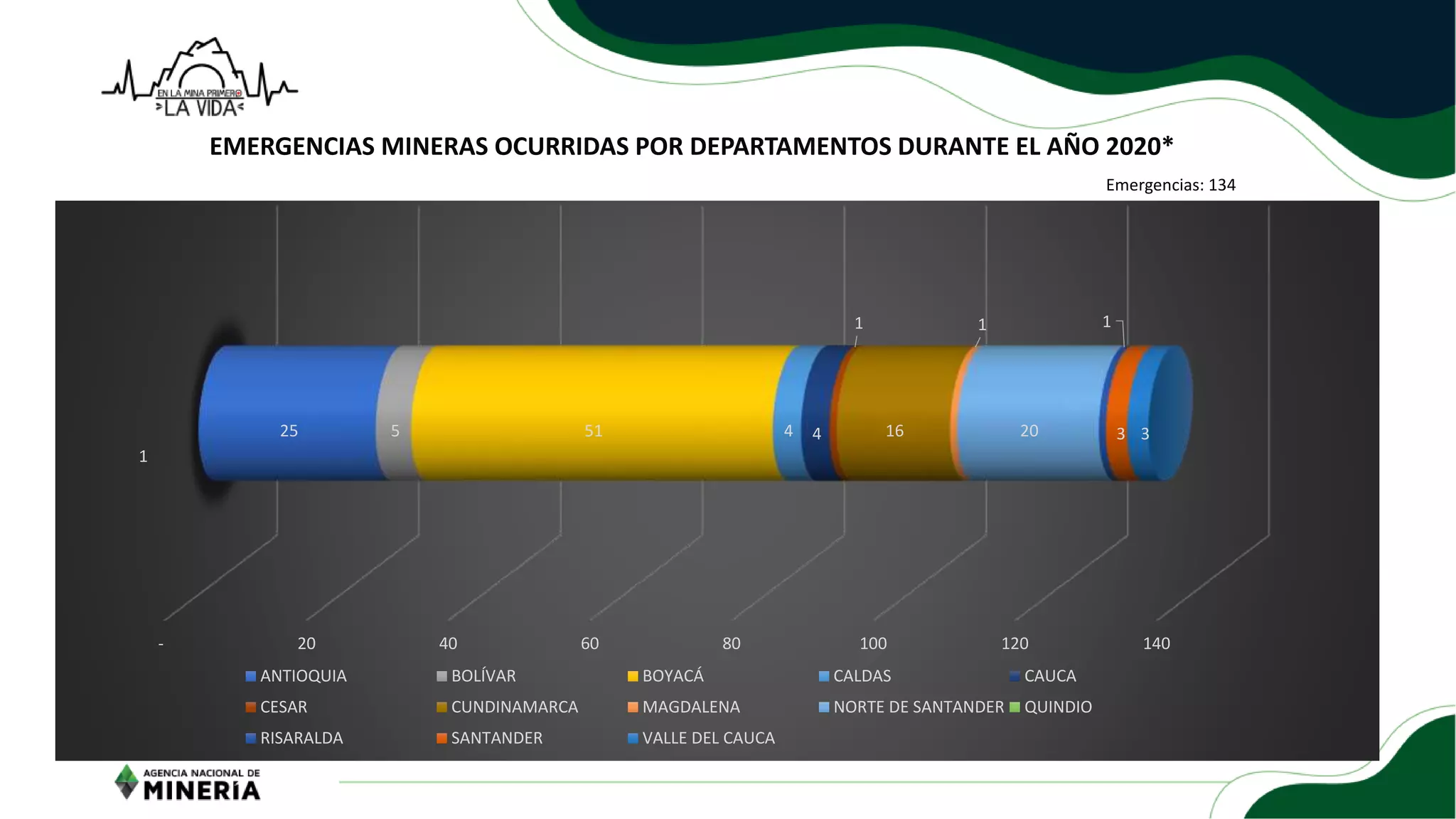 EN LA MINA PRIMERO
LA VIDA

EMERGENCIAS MINERAS OCURRIDAS POR DEPARTAMENTOS DURANTE EL AÑO 2020*

Emergencias: 134

1
25
5
51
4
4
1
16
1
20
1
3
3

-
20
40
60
80
100
120
140

ANTIOQUIA
BOLÍVAR
BOYACÁ
CALDAS
CAUCA
CESAR
CUNDINAMARCA
MAGDALENA
NORTE DE SANTANDER
QUINDIO
RISARALDA
SANTANDER
VALLE DEL CAUCA

AGENCIA NACIONAL DE
MINERÍA